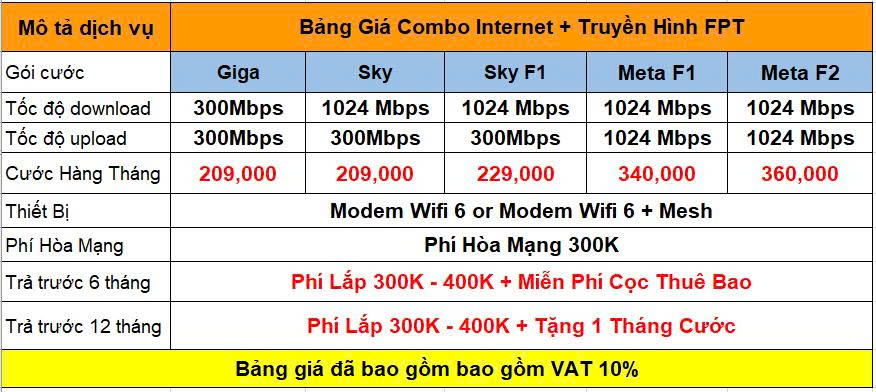 | Mô tả dịch vụ | Bảng Giá Combo Internet + Truyền Hình FPT | | | | |
|---|---|---|---|---|---|
| Gói cước | Giga | Sky | Sky F1 | Meta F1 | Meta F2 |
| Tốc độ download | 300Mbps | 1024 Mbps | 1024 Mbps | 1024 Mbps | 1024 Mbps |
| Tốc độ upload | 300Mbps | 300Mbps | 300Mbps | 1024 Mbps | 1024 Mbps |
| Cước Hàng Tháng | 209,000 | 209,000 | 229,000 | 340,000 | 360,000 |
| Thiết Bị | Modem Wifi 6 or Modem Wifi 6 + Mesh | | | | |
| Phí Hòa Mạng | Phí Hòa Mạng 300K | | | | |
| Trả trước 6 tháng | Phí Lắp 300K - 400K + Miễn Phí Cọc Thuê Bao | | | | |
| Trả trước 12 tháng | Phí Lắp 300K - 400K + Tặng 1 Tháng Cước | | | | |
| Bảng giá đã bao gồm bao gồm VAT 10% | | | | | |